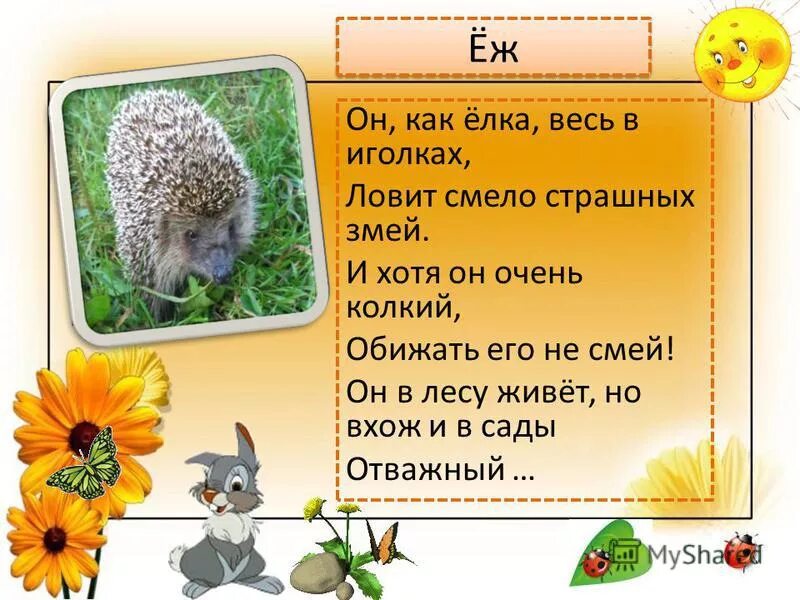 Ёж

Он, как ёлка, весь в иголках,
Ловит смело страшных змей.
И хотя он очень колкий,
Обижать его не смей!
Он в лесу живёт, но вхож и в сады
Отважный …

MyShared